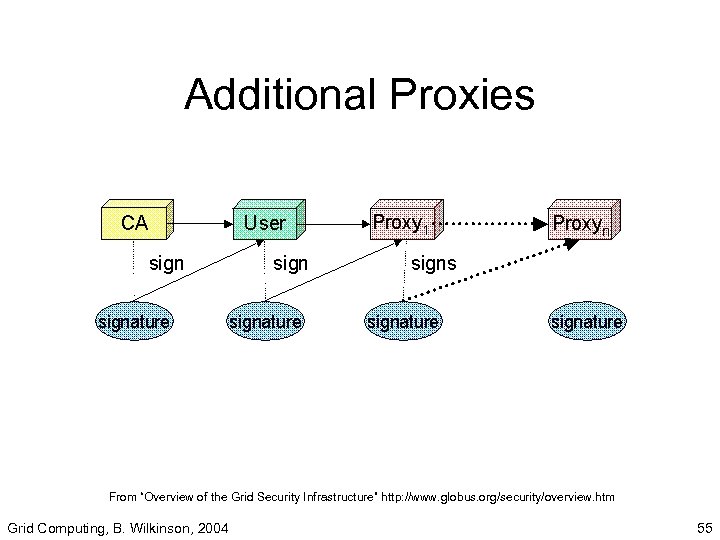 Additional Proxies

CA

User

Proxy$_1$

Proxy$_n$

sign

sign

signs

signature

signature

signature

signature

From "Overview of the Grid Security Infrastructure" http://www.globus.org/security/overview.htm

Grid Computing, B. Wilkinson, 2004

55